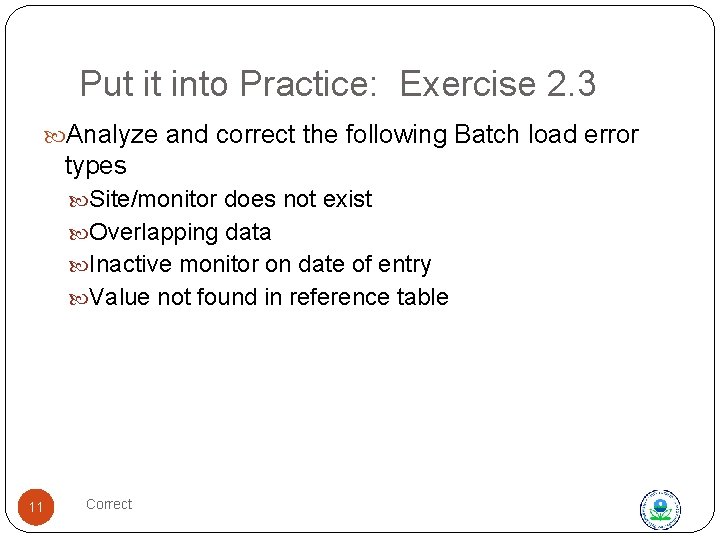 Put it into Practice: Exercise 2.3

Analyze and correct the following Batch load error types

Site/monitor does not exist

Overlapping data

Inactive monitor on date of entry

Value not found in reference table

11

Correct